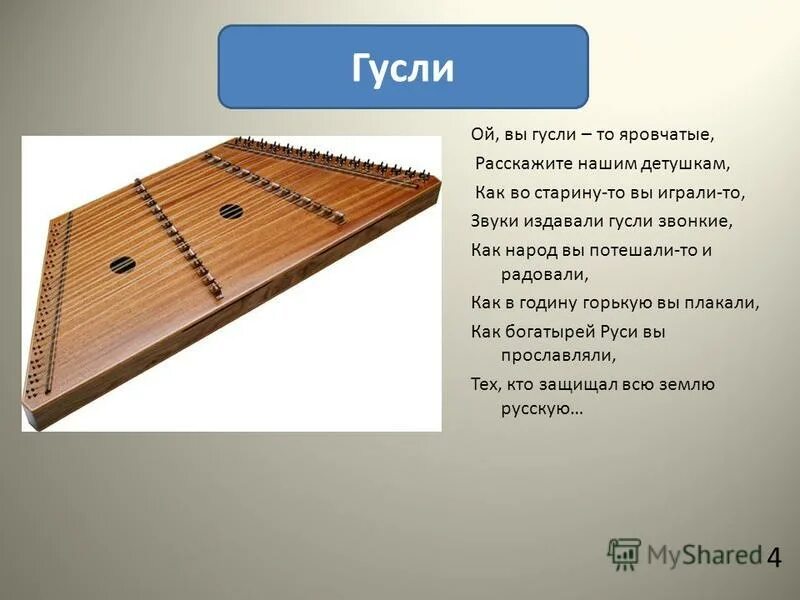 Гусли

Ой, вы гусли – то яровчатые,
Расскажите нашим детушкам,
Как во старину-то вы играли-то,
Звуки издавали гусли звонкие,
Как народ вы потешали-то и радовали,
Как в годину горькую вы плакали,
Как богатырей Руси вы прославляли,
Тех, кто защищал всю землю русскую…

MyShared 4